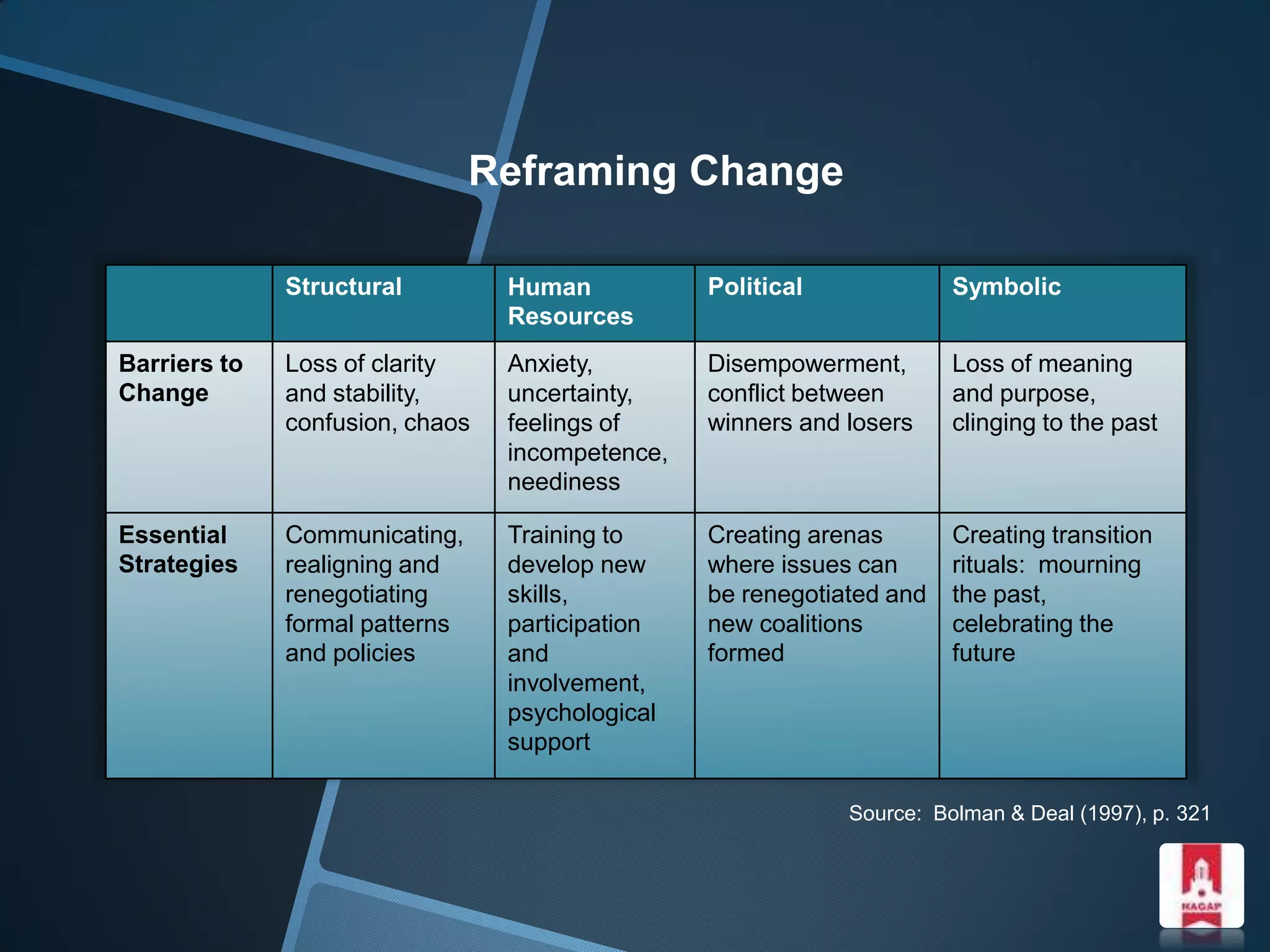 Reframing Change

| | Structural | Human Resources | Political | Symbolic |
|---|---|---|---|---|
| Barriers to Change | Loss of clarity and stability, confusion, chaos | Anxiety, uncertainty, feelings of incompetence, neediness | Disempowerment, conflict between winners and losers | Loss of meaning and purpose, clinging to the past |
| Essential Strategies | Communicating, realigning and renegotiating formal patterns and policies | Training to develop new skills, participation and involvement, psychological support | Creating arenas where issues can be renegotiated and new coalitions formed | Creating transition rituals: mourning the past, celebrating the future |

Source: Bolman & Deal (1997), p. 321

NAGAP